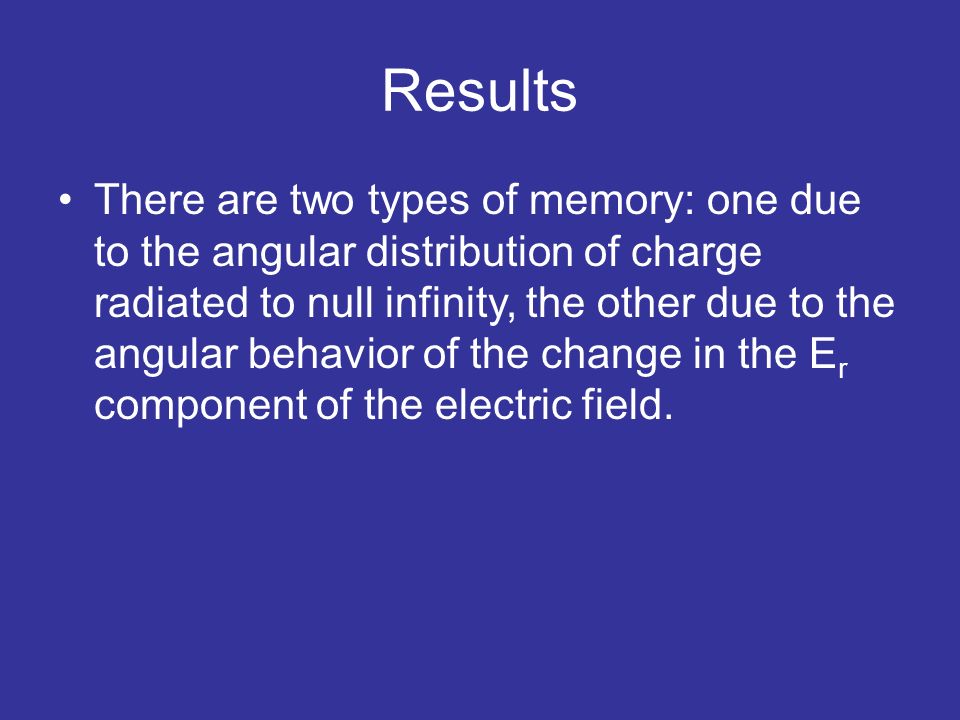 Results

• There are two types of memory: one due to the angular distribution of charge radiated to null infinity, the other due to the angular behavior of the change in the $E_r$ component of the electric field.